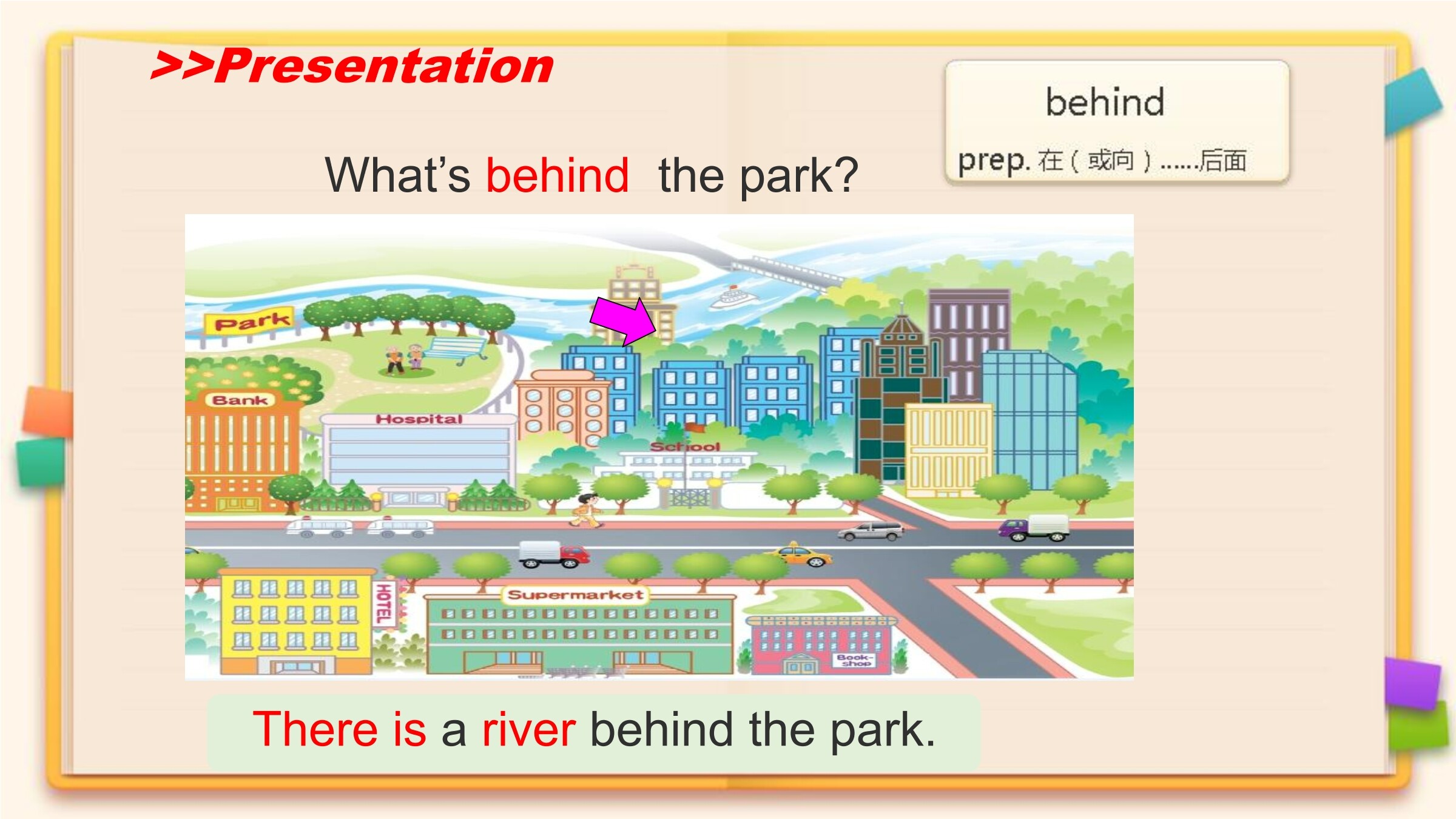 >>Presentation

behind

prep. 在（或向）……后面

What's behind the park?

Park

Bank

Hospital

School

HOTEL

Supermarket

Book-shop

There is a river behind the park.